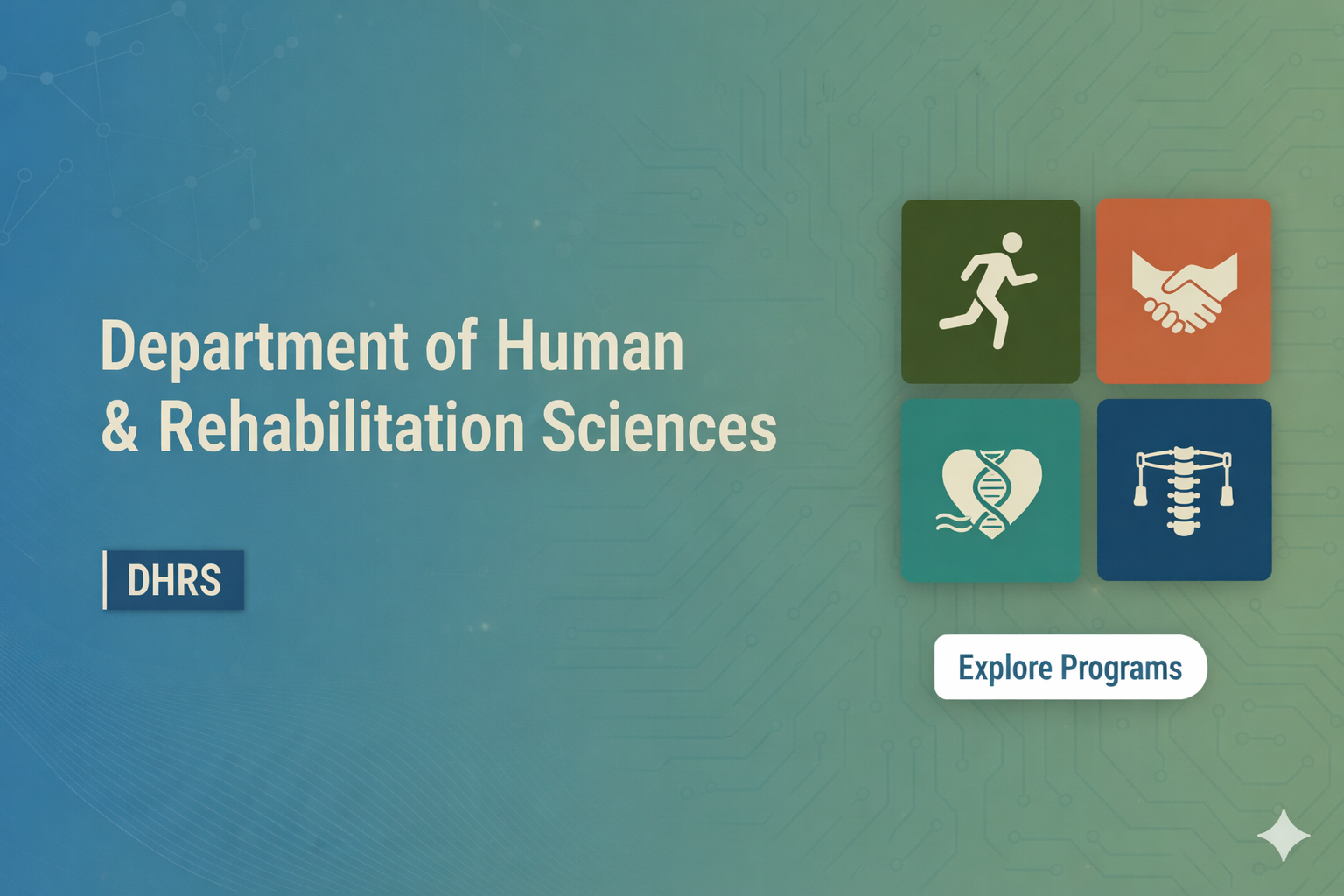 Department of Human & Rehabilitation Sciences

DHRS

Explore Programs